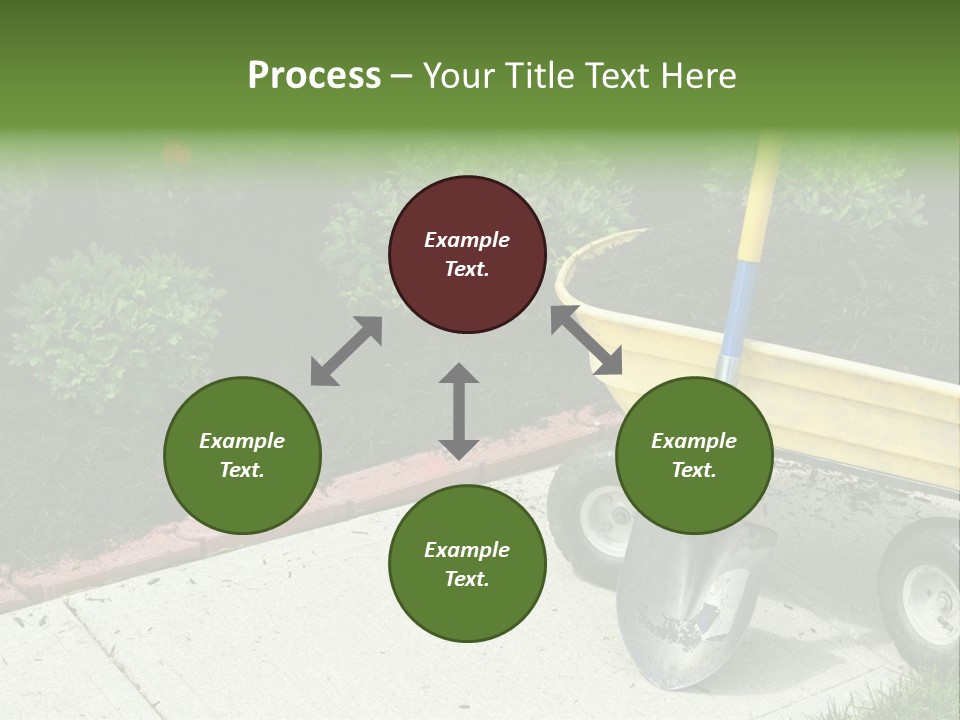 Process – Your Title Text Here

Example Text.

Example Text.

Example Text.

Example Text.